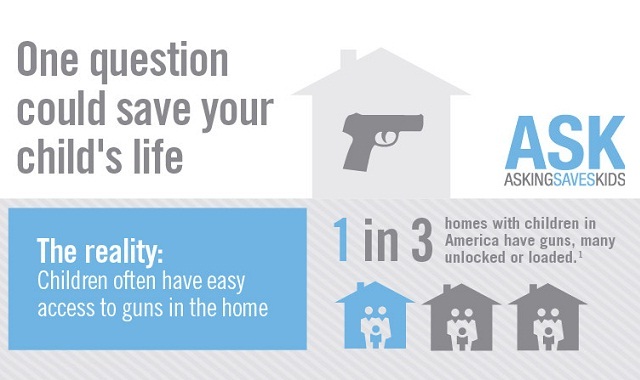 One question could save your child's life

ASK
ASKINGSAVESKIDS

The reality:
Children often have easy access to guns in the home

1 in 3 homes with children in America have guns, many unlocked or loaded.$^1$